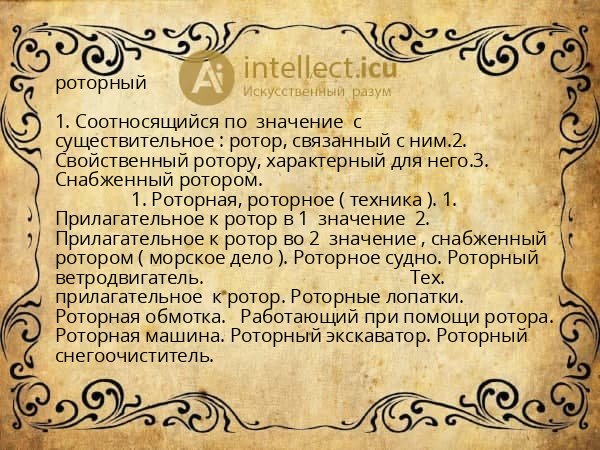 Ai intellect.icu
Искусственный разум

роторный

1. Соотносящийся по значение с существительное : ротор, связанный с ним.2. Свойственный ротору, характерный для него.3. Снабженный ротором.

1. Роторная, роторное ( техника ). 1. Прилагательное к ротор в 1 значение 2. Прилагательное к ротор во 2 значение , снабженный ротором ( морское дело ). Роторное судно. Роторный ветродвигатель. Тех. прилагательное к ротор. Роторные лопатки. Роторная обмотка. Работающий при помощи ротора. Роторная машина. Роторный экскаватор. Роторный снегоочиститель.